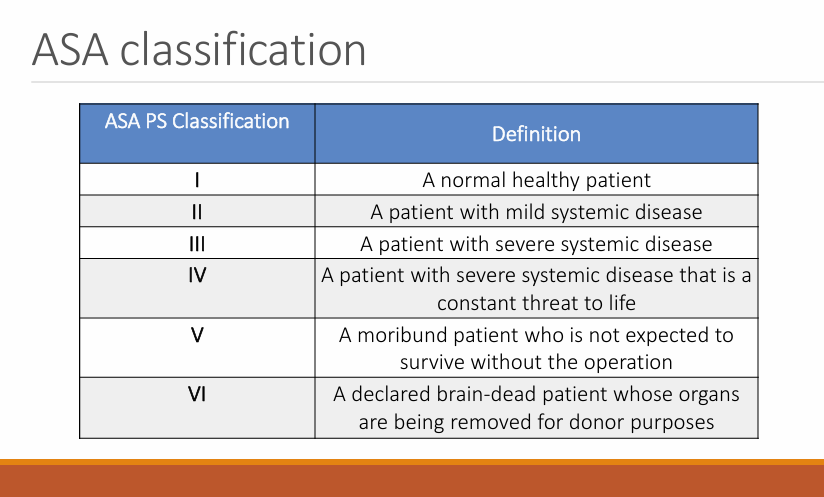 ASA classification

| ASA PS Classification | Definition |
|---|---|
| I | A normal healthy patient |
| II | A patient with mild systemic disease |
| III | A patient with severe systemic disease |
| IV | A patient with severe systemic disease that is a constant threat to life |
| V | A moribund patient who is not expected to survive without the operation |
| VI | A declared brain-dead patient whose organs are being removed for donor purposes |